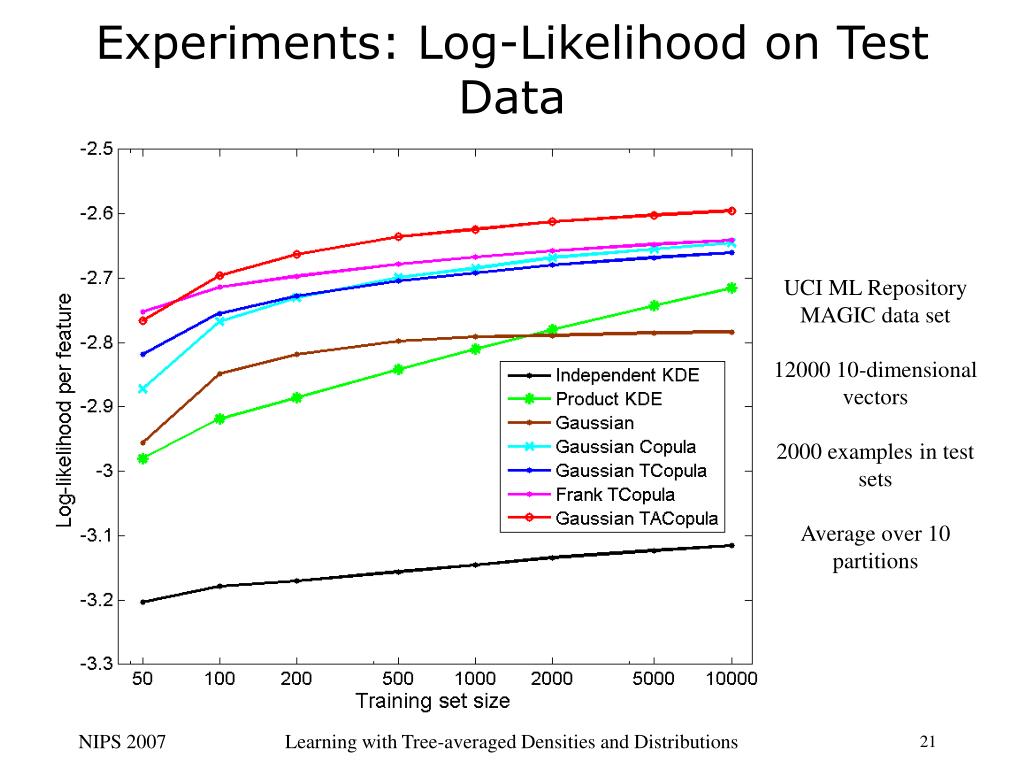 Experiments: Log-Likelihood on Test Data

-2.5
-2.6
-2.7
-2.8
-2.9
-3
-3.1
-3.2
-3.3

Log-likelihood per feature

50 100 200 500 1000 2000 5000 10000

Training set size

Independent KDE
Product KDE
Gaussian
Gaussian Copula
Gaussian TCopula
Frank TCopula
Gaussian TACopula

UCI ML Repository MAGIC data set

12000 10-dimensional vectors

2000 examples in test sets

Average over 10 partitions

NIPS 2007

Learning with Tree-averaged Densities and Distributions

21